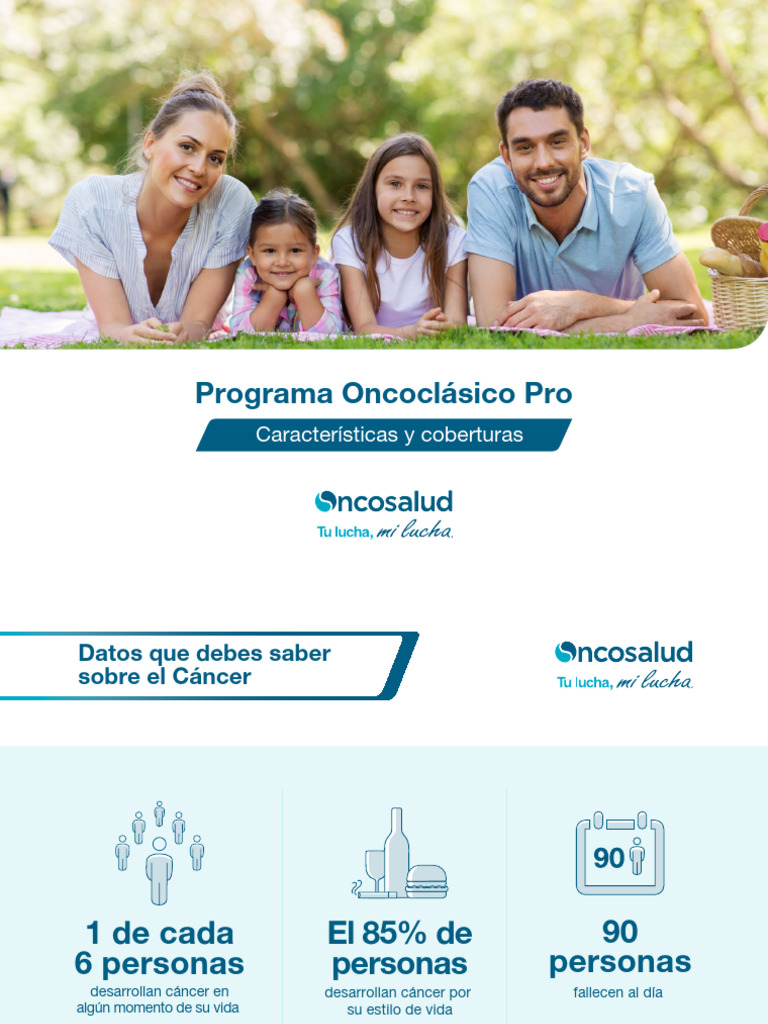 Programa Oncoclásico Pro

Características y coberturas

Oncosalud
Tu lucha, mi lucha.

Datos que debes saber sobre el Cáncer

Oncosalud
Tu lucha, mi lucha.

1 de cada 6 personas
desarrollan cáncer en algún momento de su vida

El 85% de personas
desarrollan cáncer por su estilo de vida

90

90 personas
fallecen al día